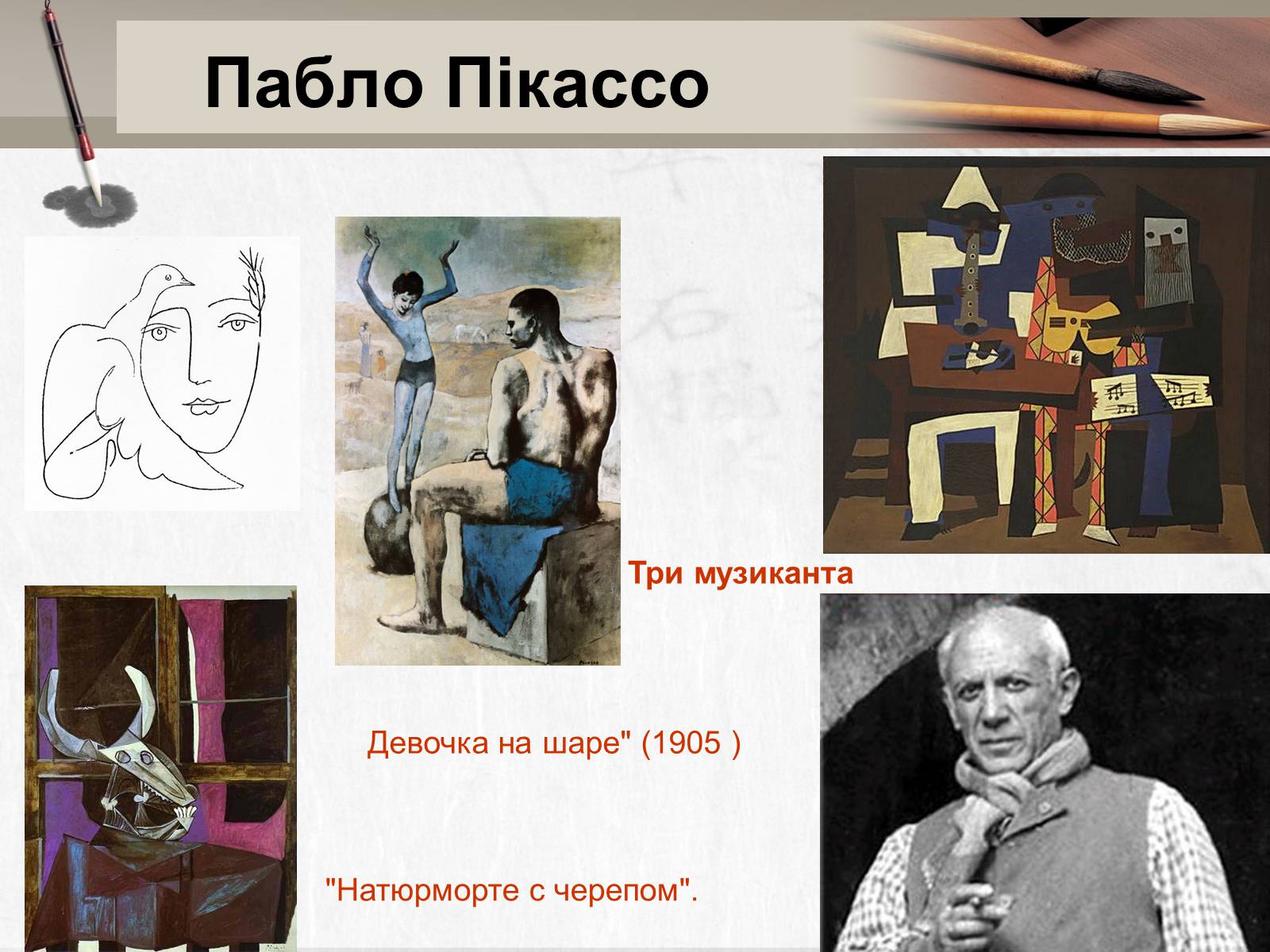 Пабло Пікассо

Три музиканта

Девочка на шаре" (1905 )

"Натюрморте с черепом".